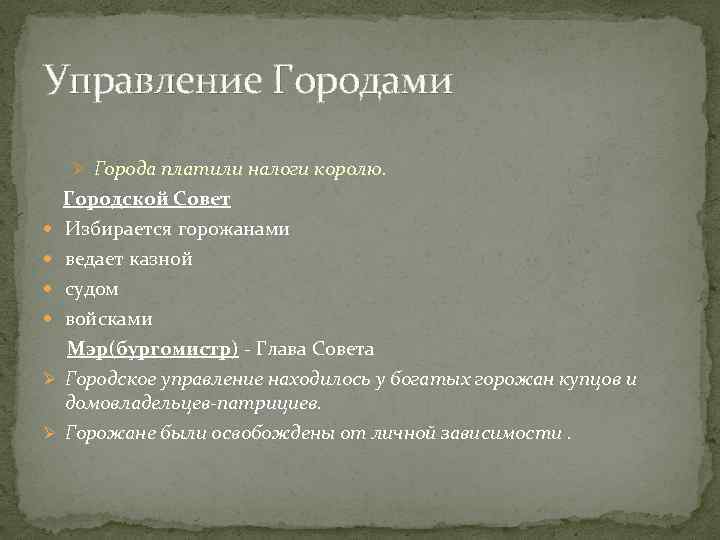 Управление Городами

Города платили налоги королю.

Городской Совет

Избирается горожанами

ведает казной

судом

войсками

Мэр(бургомистр) - Глава Совета

Городское управление находилось у богатых горожан купцов и домовладельцев-патрициев.

Горожане были освобождены от личной зависимости .